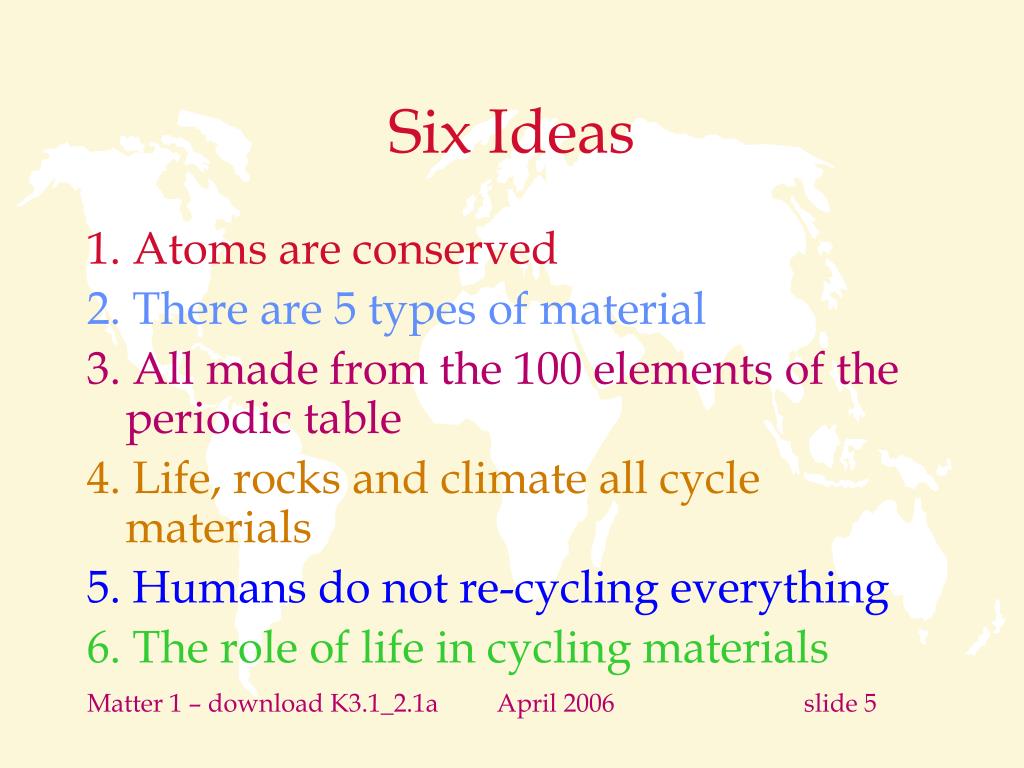 Six Ideas

1. Atoms are conserved
2. There are 5 types of material
3. All made from the 100 elements of the periodic table
4. Life, rocks and climate all cycle materials
5. Humans do not re-cycling everything
6. The role of life in cycling materials

Matter 1 – download K3.1_2.1a April 2006 slide 5